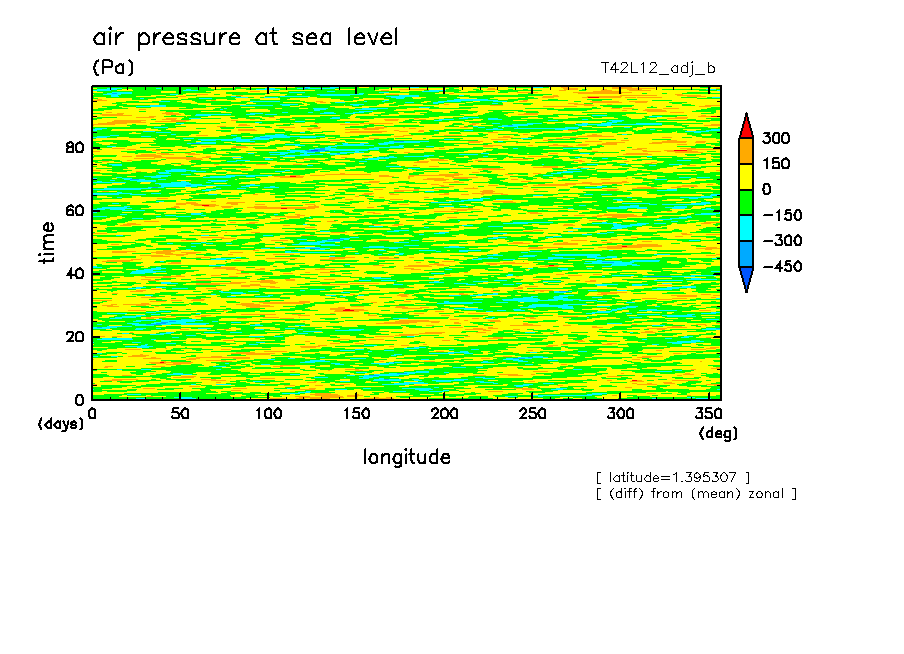 air pressure at sea level
(Pa)
T42L12_adj_b

300
150
0
−150
−300
−450

time
80
60
40
20
0
(days)
0
50
100
150
200
250
300
350
(deg)

longitude

[ latitude=1.395307 ]
[ (diff) from (mean) zonal ]